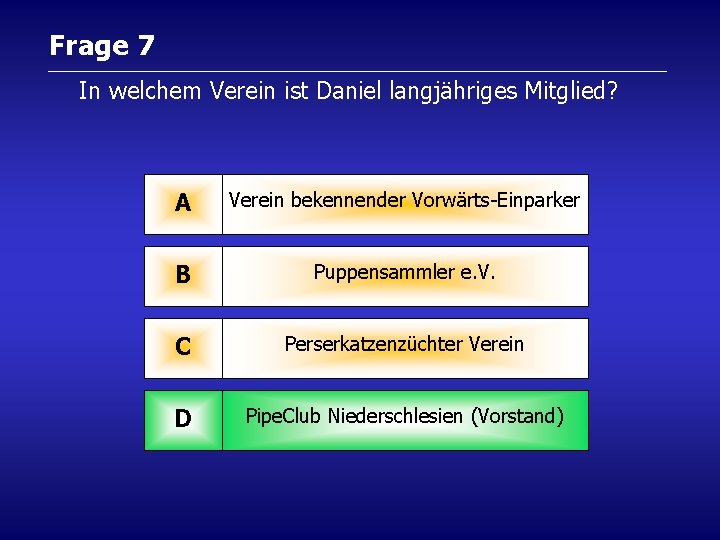 Frage 7

In welchem Verein ist Daniel langjähriges Mitglied?

A
Verein bekennender Vorwärts-Einparker

B
Puppensammler e.V.

C
Perserkatzenzüchter Verein

D
PipeClub Niederschlesien (Vorstand)